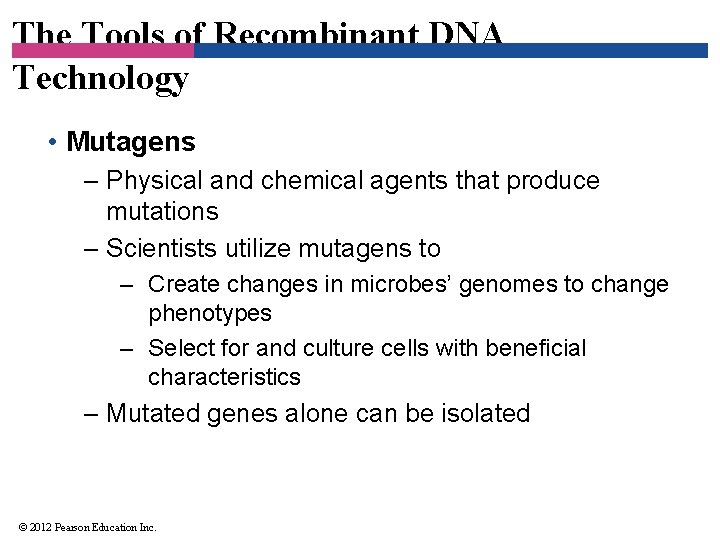 The Tools of Recombinant DNA Technology

• Mutagens
– Physical and chemical agents that produce mutations
– Scientists utilize mutagens to
– Create changes in microbes' genomes to change phenotypes
– Select for and culture cells with beneficial characteristics
– Mutated genes alone can be isolated

© 2012 Pearson Education Inc.